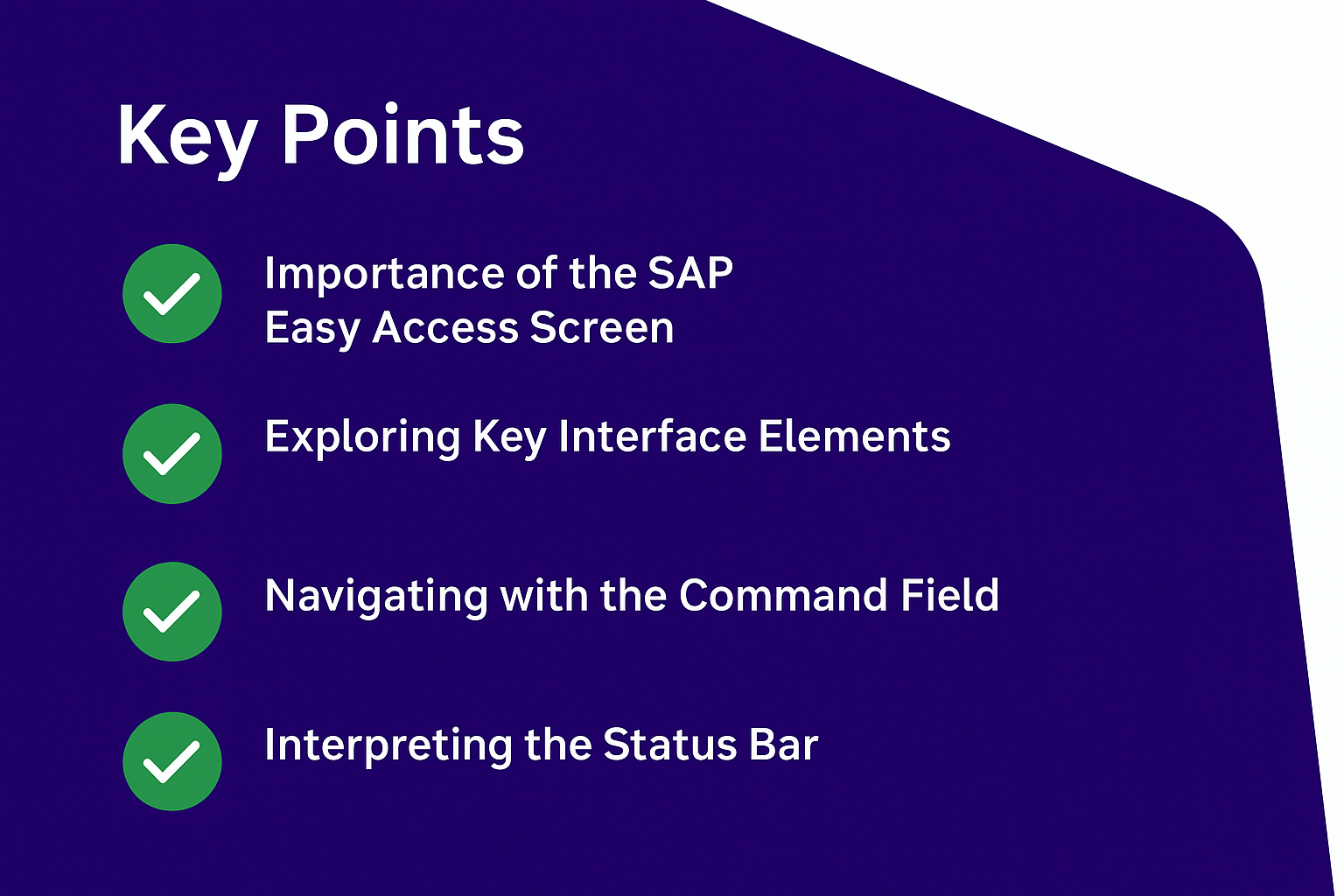 Key Points

Importance of the SAP Easy Access Screen

Exploring Key Interface Elements

Navigating with the Command Field

Interpreting the Status Bar